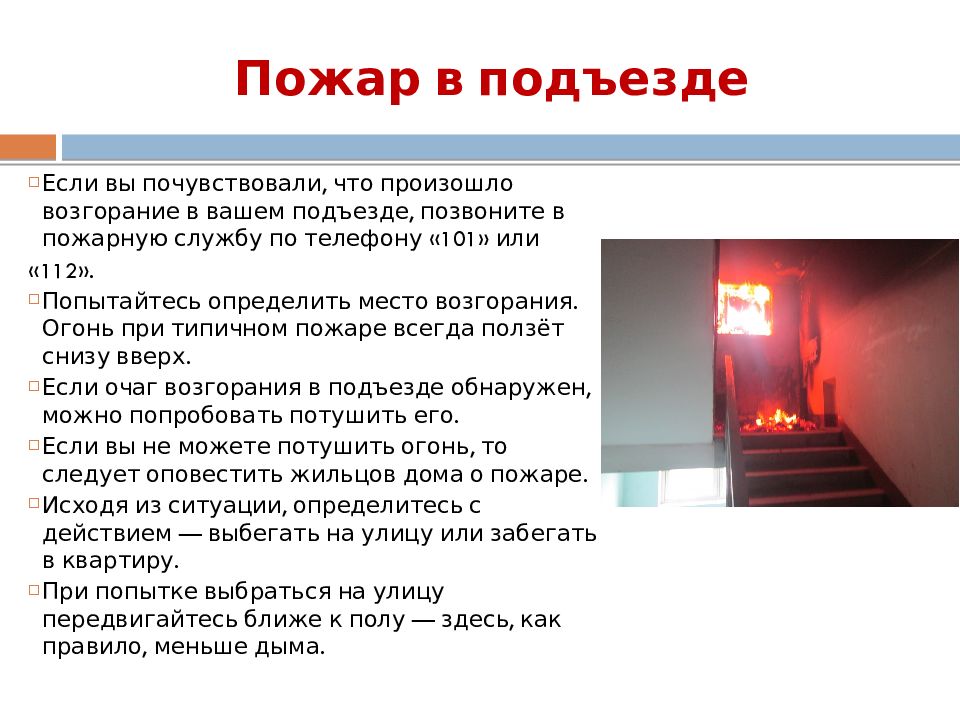 Пожар в подъезде

Если вы почувствовали, что произошло возгорание в вашем подъезде, позвоните в пожарную службу по телефону «101» или «112».

Попытайтесь определить место возгорания. Огонь при типичном пожаре всегда ползёт снизу вверх.

Если очаг возгорания в подъезде обнаружен, можно попробовать потушить его.

Если вы не можете потушить огонь, то следует оповестить жильцов дома о пожаре.

Исходя из ситуации, определитесь с действием — выбегать на улицу или забегать в квартиру.

При попытке выбраться на улицу передвигайтесь ближе к полу — здесь, как правило, меньше дыма.